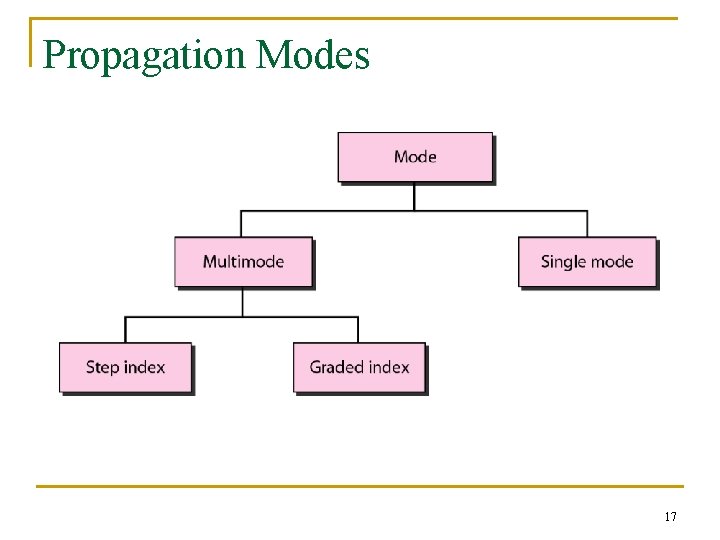 Propagation Modes

Mode

Multimode

Single mode

Step index

Graded index

17